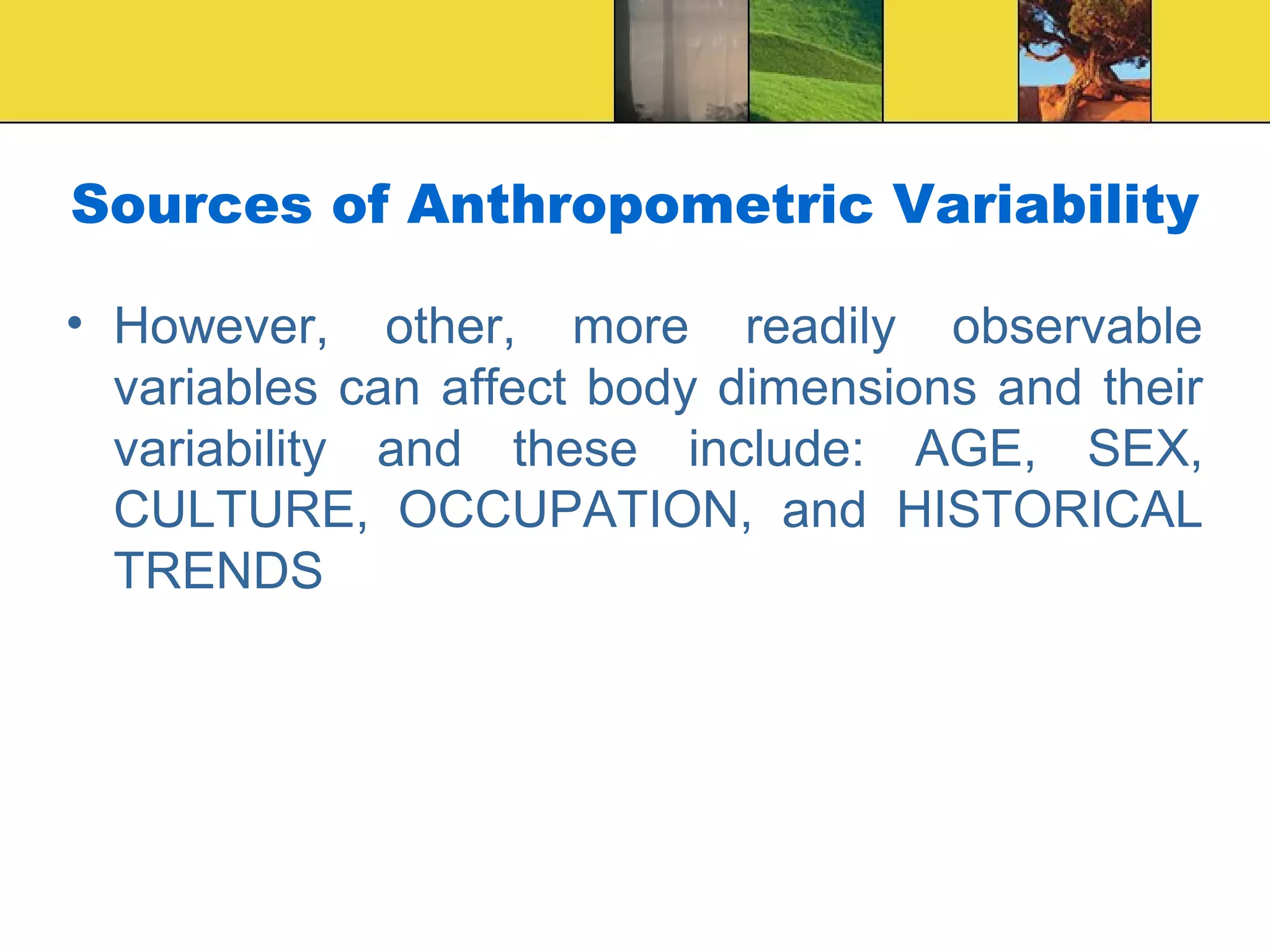 Sources of Anthropometric Variability

• However, other, more readily observable variables can affect body dimensions and their variability and these include: AGE, SEX, CULTURE, OCCUPATION, and HISTORICAL TRENDS